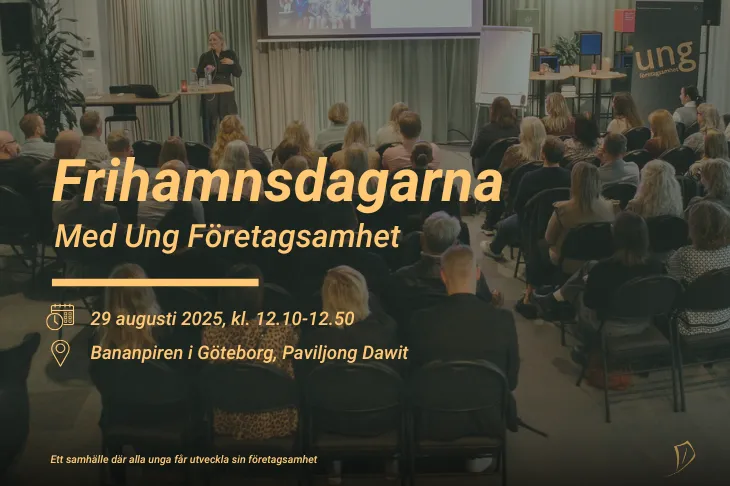 ung
företagsamhet

Frihamnsdagarna
Med Ung Företagsamhet

29 augusti 2025, kl. 12.10-12.50
Bananpiren i Göteborg, Paviljong Dawit

Ett samhälle där alla unga får utveckla sin företagsamhet